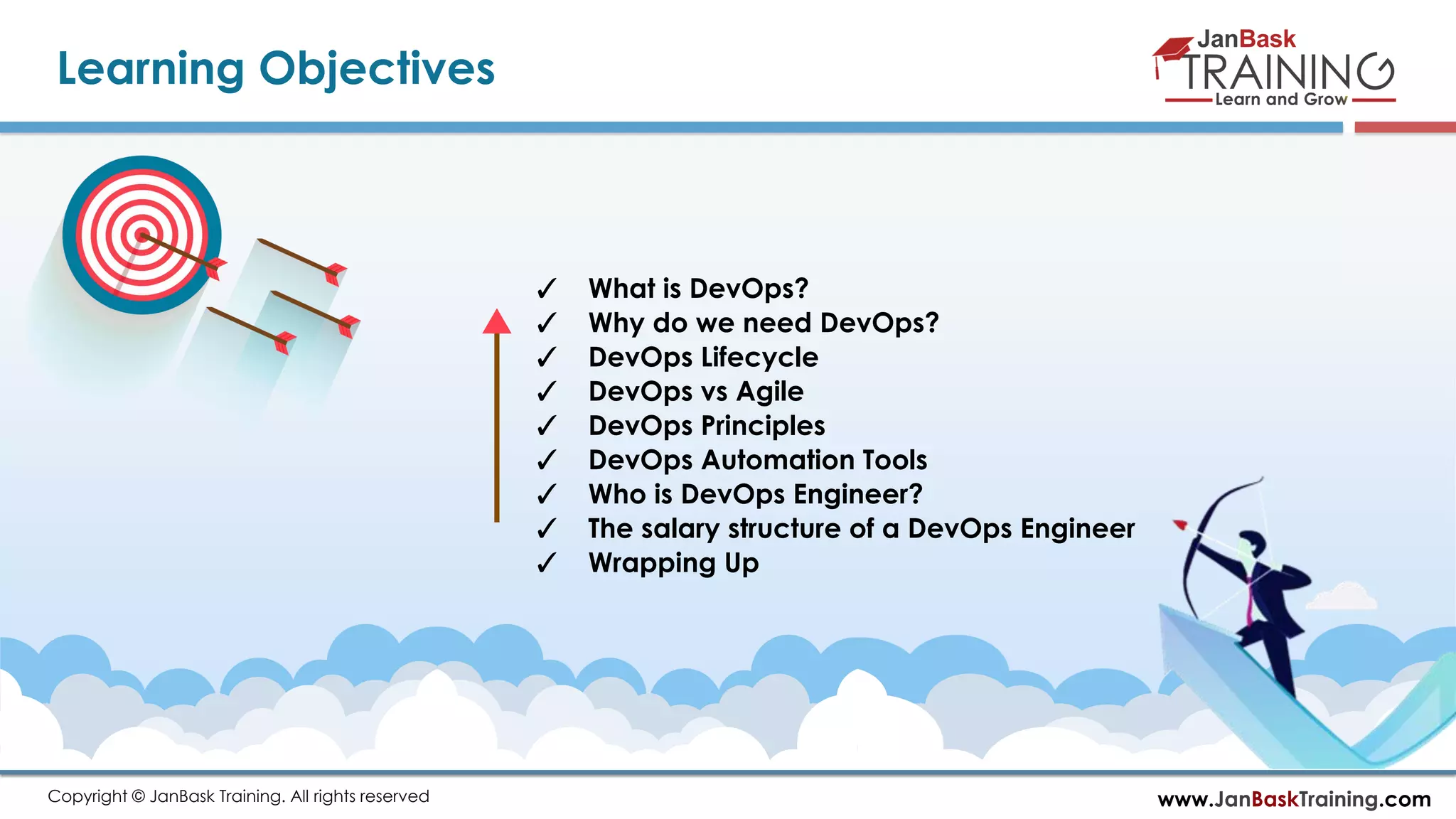 Learning Objectives

JanBask TRAINING Learn and Grow

✓ What is DevOps?
✓ Why do we need DevOps?
✓ DevOps Lifecycle
✓ DevOps vs Agile
✓ DevOps Principles
✓ DevOps Automation Tools
✓ Who is DevOps Engineer?
✓ The salary structure of a DevOps Engineer
✓ Wrapping Up

Copyright © JanBask Training. All rights reserved

www.JanBaskTraining.com